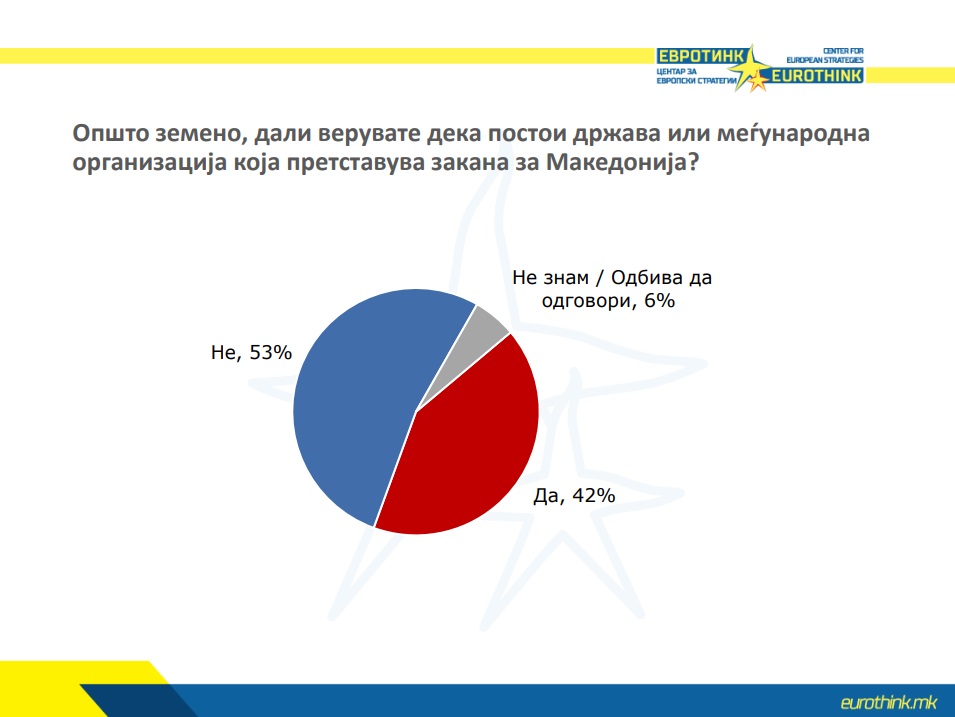 ЕВРОТИНК
ЦЕНТАР ЗА ЕВРОПСКИ СТРАТЕГИИ
CENTER FOR EUROPEAN STRATEGIES
EUROTHINK

Општо земено, дали верувате дека постои држава или меѓународна организација која претставува закана за Македонија?

Не знам / Одбива да одговори, 6%

Не, 53%

Да, 42%

eurothink.mk